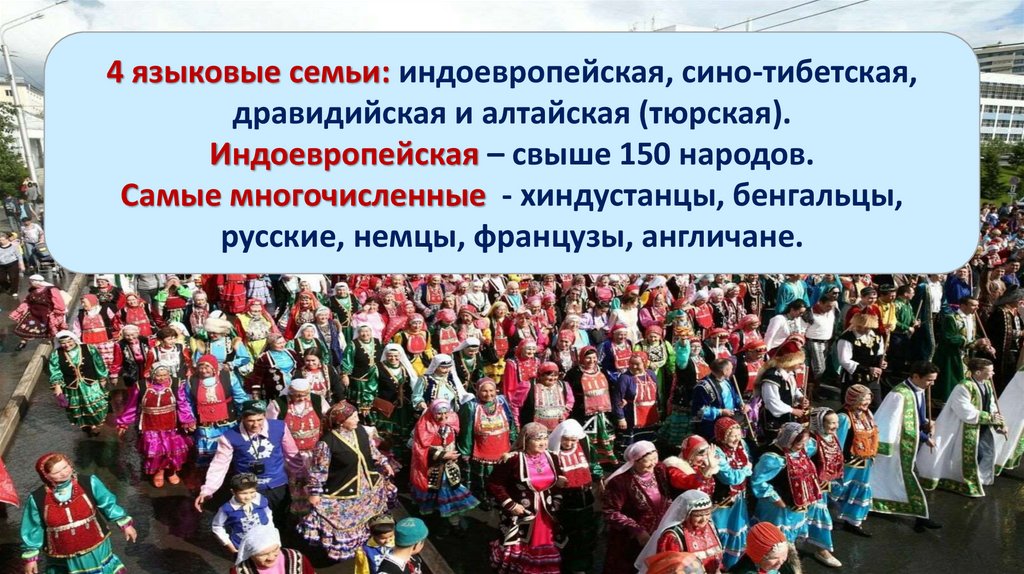 4 языковые семьи: индоевропейская, сино-тибетская, дравидийская и алтайская (тюрская).
Индоевропейская – свыше 150 народов.
Самые многочисленные - хиндустанцы, бенгальцы, русские, немцы, французы, англичане.